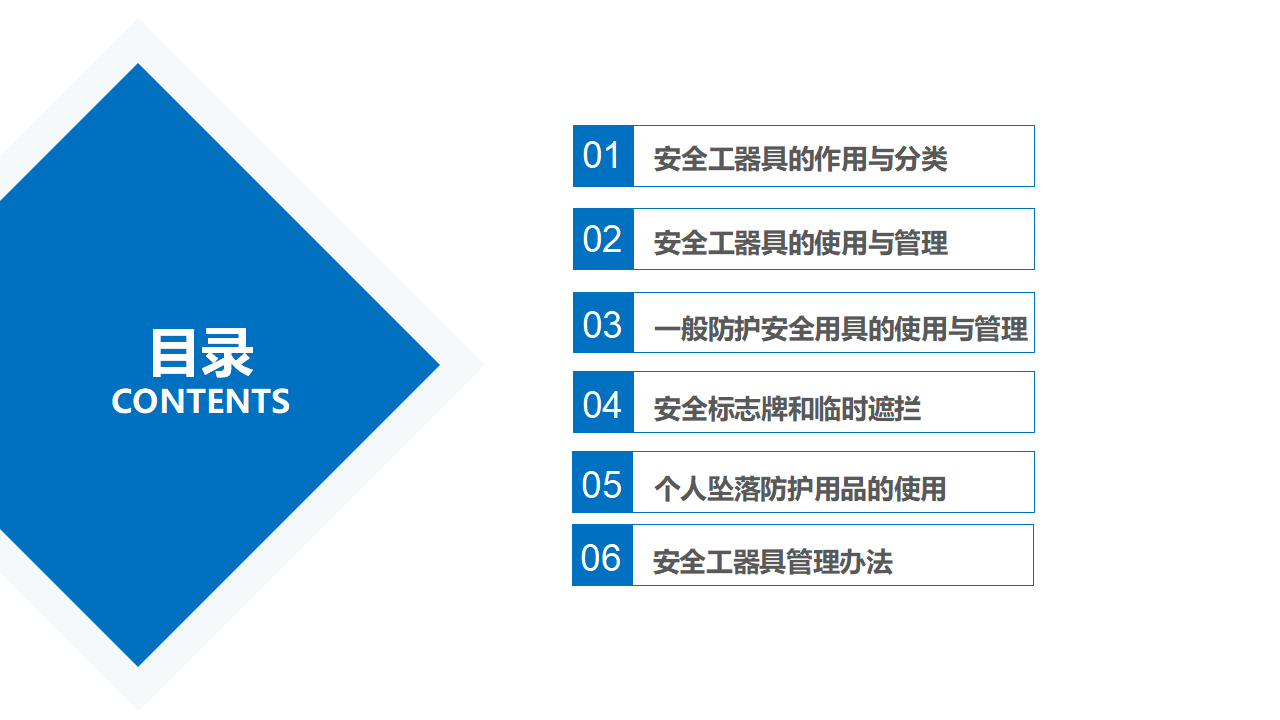 目录
CONTENTS

01 安全工器具的作用与分类

02 安全工器具的使用与管理

03 一般防护安全用具的使用与管理

04 安全标志牌和临时遮拦

05 个人坠落防护用品的使用

06 安全工器具管理办法